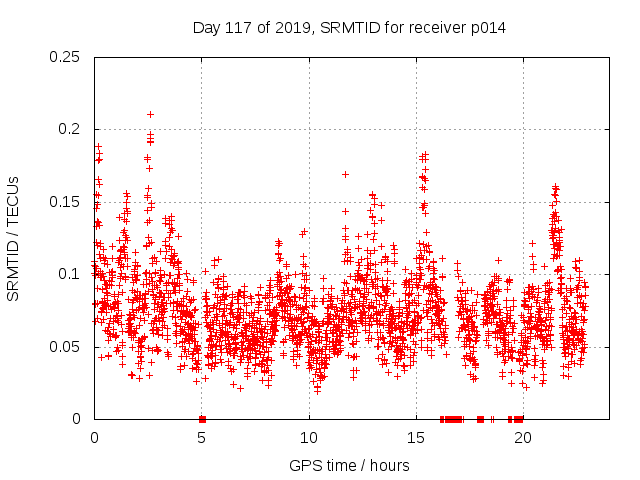 Day 117 of 2019, SRMTID for receiver p014

SRMTID / TECUs

0.25
0.2
0.15
0.1
0.05
0

0
5
10
15
20

GPS time / hours